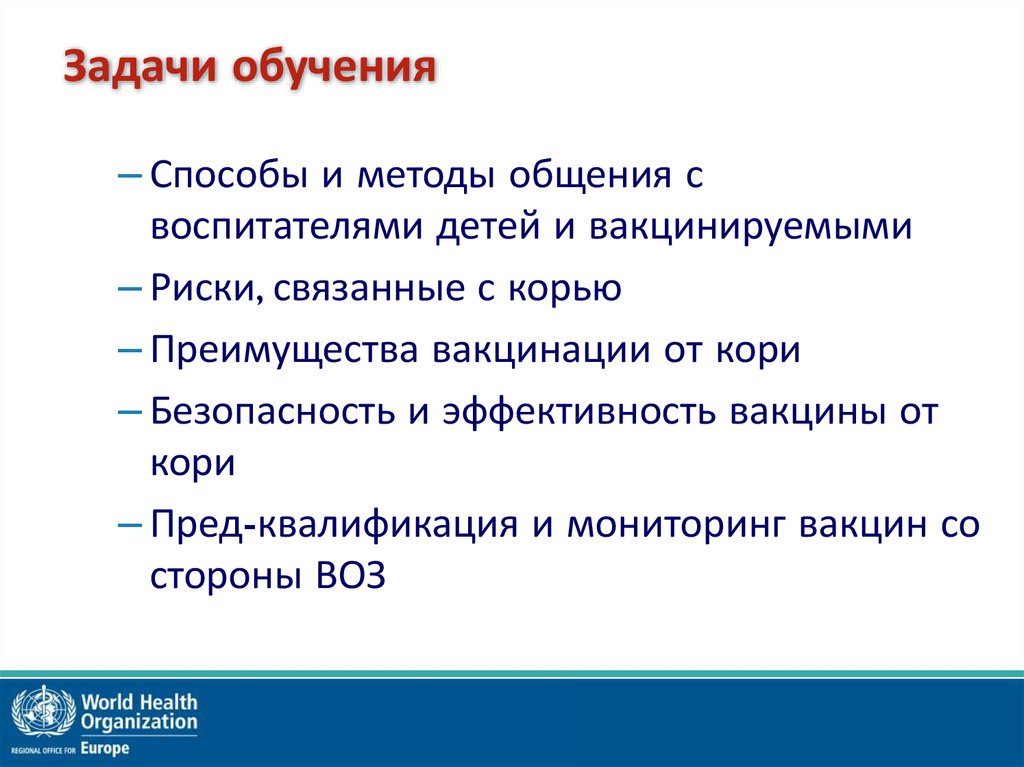 Задачи обучения

– Способы и методы общения с воспитателями детей и вакцинируемыми
– Риски, связанные с корью
– Преимущества вакцинации от кори
– Безопасность и эффективность вакцины от кори
– Пред-квалификация и мониторинг вакцин со стороны ВОЗ

World Health Organization
REGIONAL OFFICE FOR Europe